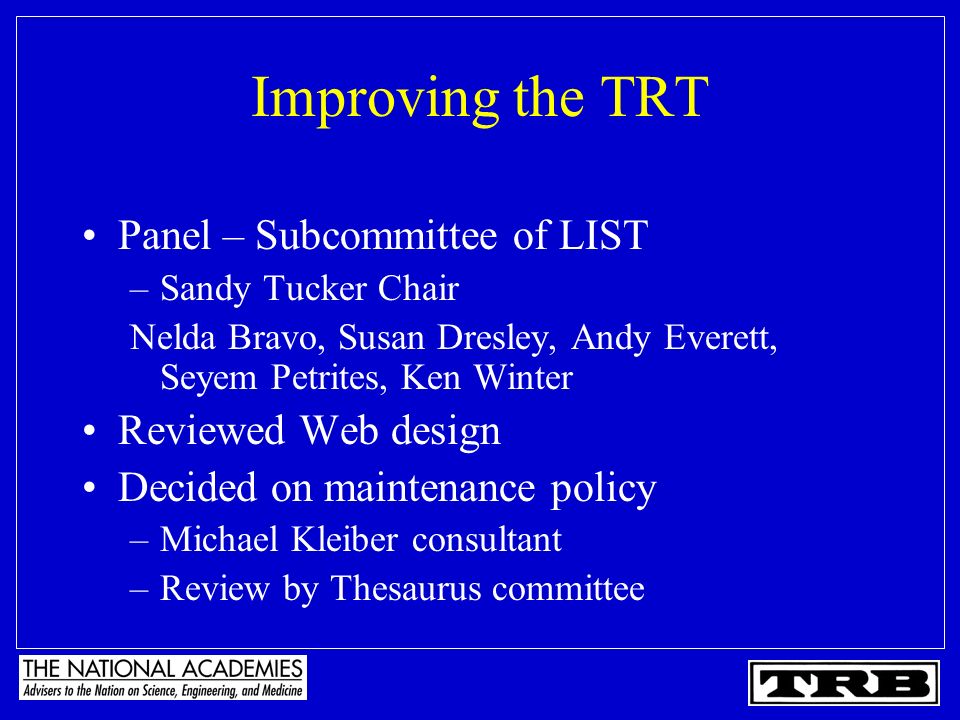 Improving the TRT

• Panel – Subcommittee of LIST
– Sandy Tucker Chair
Nelda Bravo, Susan Dresley, Andy Everett, Seyem Petrites, Ken Winter
• Reviewed Web design
• Decided on maintenance policy
– Michael Kleiber consultant
– Review by Thesaurus committee

THE NATIONAL ACADEMIES
Advisers to the Nation on Science, Engineering, and Medicine

TRB